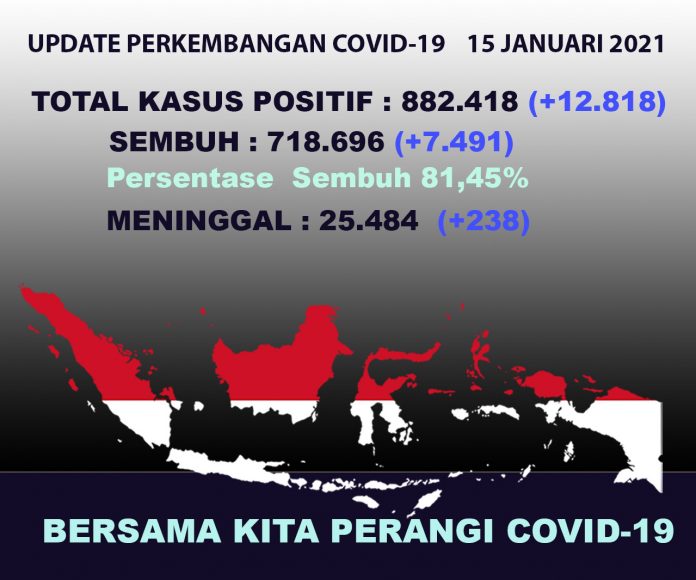 UPDATE PERKEMBANGAN COVID-19 15 JANUARI 2021

TOTAL KASUS POSITIF : 882.418 (+12.818)

SEMBUH : 718.696 (+7.491)

Persentase Sembuh 81,45%

MENINGGAL : 25.484 (+238)

BERSAMA KITA PERANGI COVID-19